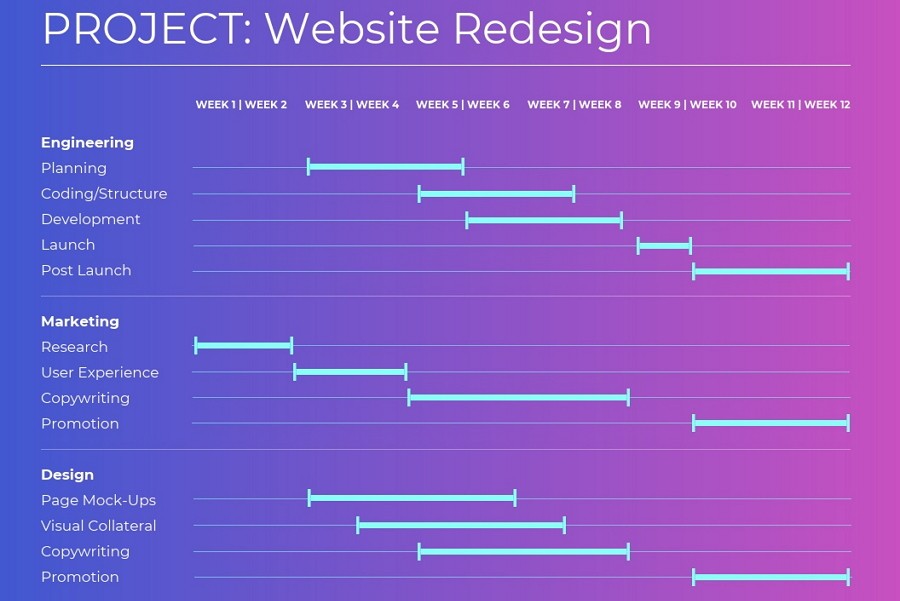 PROJECT: Website Redesign

WEEK 1 | WEEK 2 WEEK 3 | WEEK 4 WEEK 5 | WEEK 6 WEEK 7 | WEEK 8 WEEK 9 | WEEK 10 WEEK 11 | WEEK 12

Engineering
Planning
Coding/Structure
Development
Launch
Post Launch

Marketing
Research
User Experience
Copywriting
Promotion

Design
Page Mock-Ups
Visual Collateral
Copywriting
Promotion